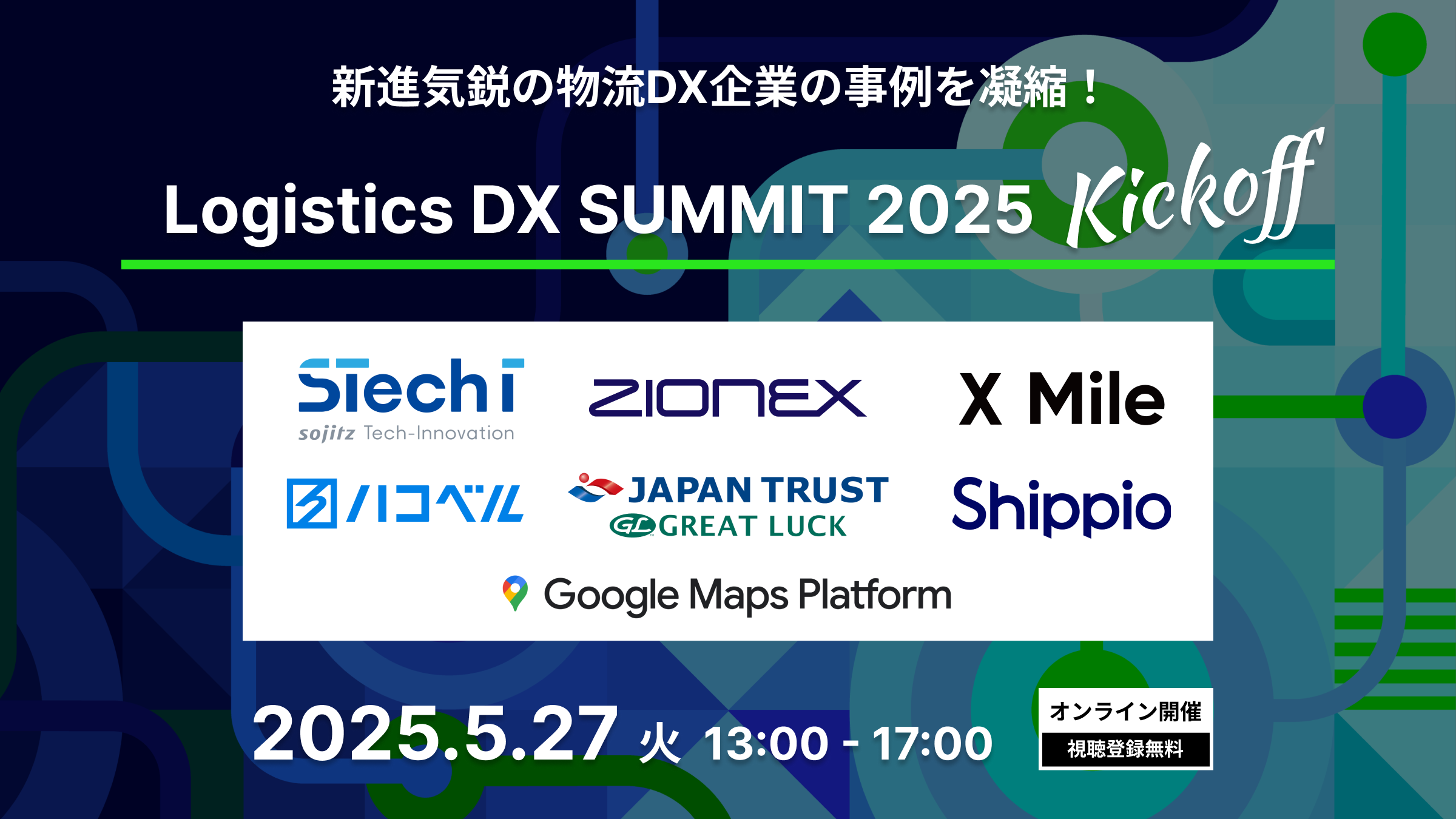 新進気鋭の物流DX企業の事例を凝縮！

Logistics DX SUMMIT 2025 Kickoff

STechI
sojitz Tech-Innovation

ZIONEX

X Mile

ハコベル

JAPAN TRUST
GL GREAT LUCK

Shippio

Google Maps Platform

2025.5.27 火 13:00 - 17:00

オンライン開催
視聴登録無料